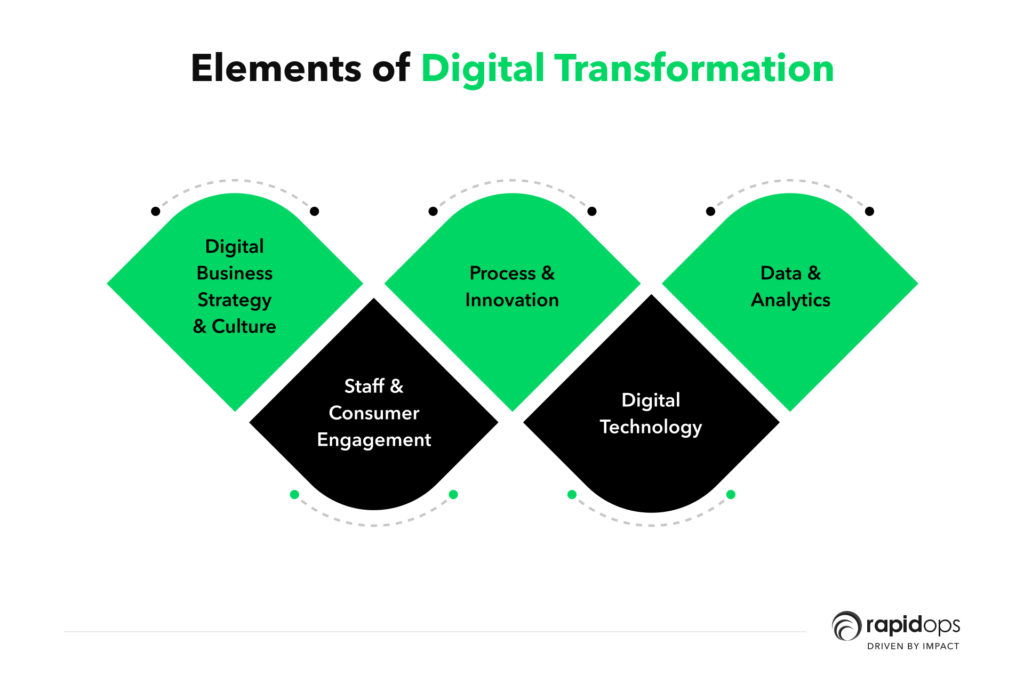 Elements of Digital Transformation

Digital Business Strategy & Culture

Staff & Consumer Engagement

Process & Innovation

Digital Technology

Data & Analytics

rapidops
DRIVEN BY IMPACT